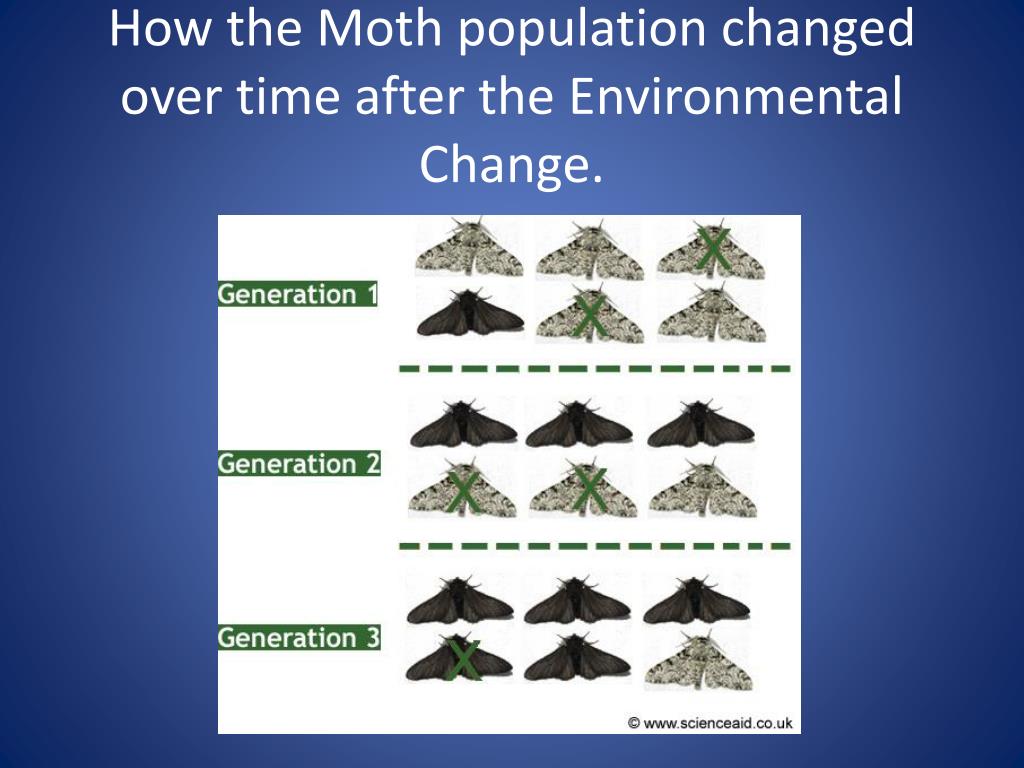 How the Moth population changed over time after the Environmental Change.

Generation 1
X
X

Generation 2
X X

Generation 3
X

© www.scienceaid.co.uk